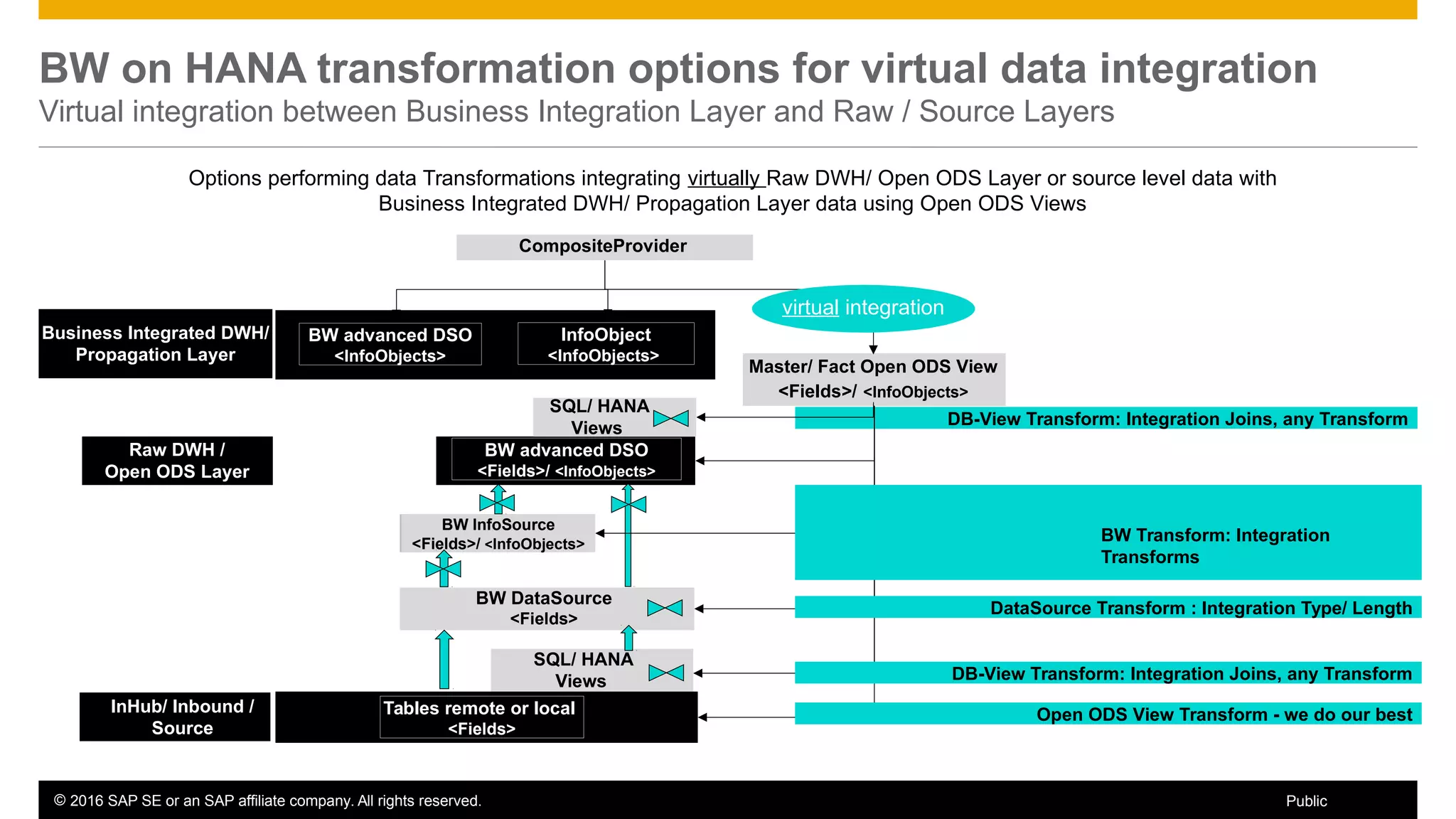 BW on HANA transformation options for virtual data integration
Virtual integration between Business Integration Layer and Raw / Source Layers

Options performing data Transformations integrating virtually Raw DWH/ Open ODS Layer or source level data with Business Integrated DWH/ Propagation Layer data using Open ODS Views

CompositeProvider

virtual integration

Business Integrated DWH/ Propagation Layer

BW advanced DSO <InfoObjects>

InfoObject <InfoObjects>

Master/ Fact Open ODS View <Fields>/ <InfoObjects>

SQL/ HANA Views

DB-View Transform: Integration Joins, any Transform

Raw DWH / Open ODS Layer

BW advanced DSO <Fields>/ <InfoObjects>

BW InfoSource <Fields>/ <InfoObjects>

BW Transform: Integration Transforms

BW DataSource <Fields>

DataSource Transform : Integration Type/ Length

SQL/ HANA Views

DB-View Transform: Integration Joins, any Transform

InHub/ Inbound / Source

Tables remote or local <Fields>

Open ODS View Transform - we do our best

© 2016 SAP SE or an SAP affiliate company. All rights reserved.

Public